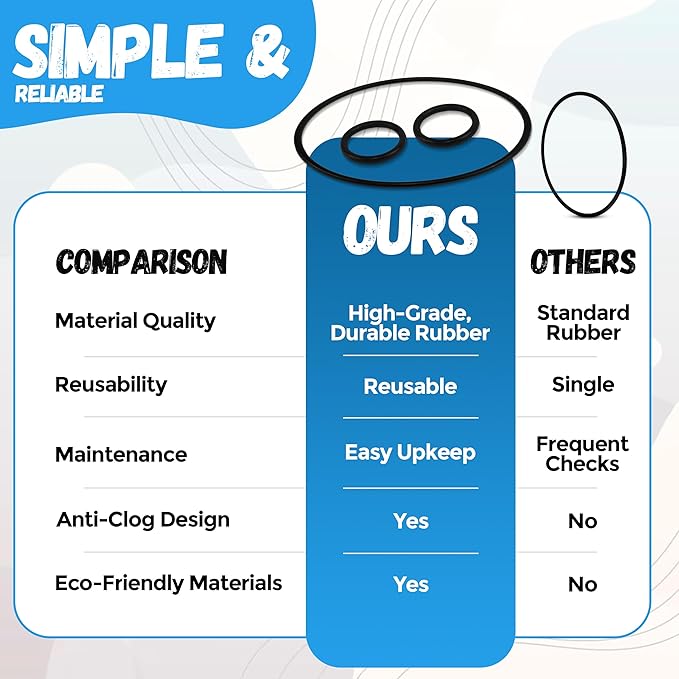 SIMPLE &
RELIABLE

| COMPARISON | OURS | OTHERS |
|---|---|---|
| Material Quality | High-Grade, Durable Rubber | Standard Rubber |
| Reusability | Reusable | Single |
| Maintenance | Easy Upkeep | Frequent Checks |
| Anti-Clog Design | Yes | No |
| Eco-Friendly Materials | Yes | No |